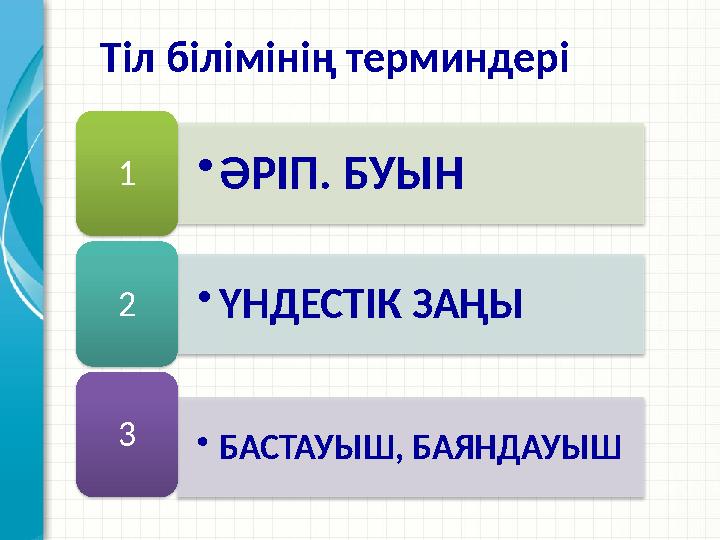 Тіл білімінің терминдері

1

• ӘРІП. БУЫН

2

• ҮНДЕСТІК ЗАҢЫ

3

• БАСТАУЫШ, БАЯНДАУЫШ